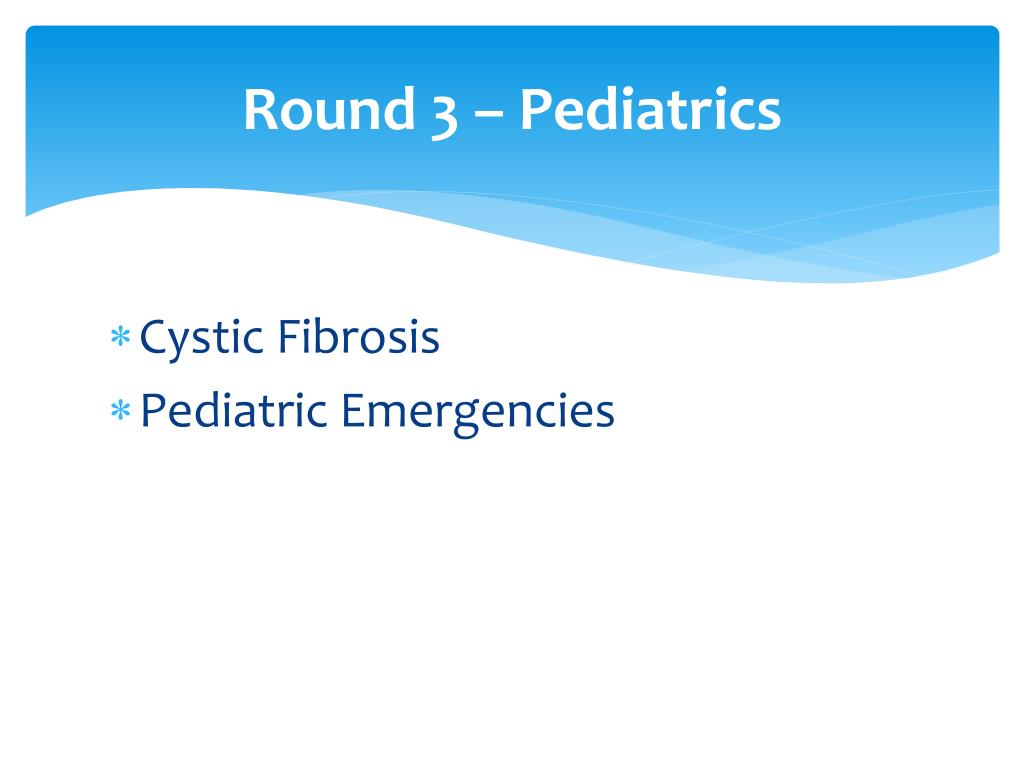 Round 3 – Pediatrics

* Cystic Fibrosis
* Pediatric Emergencies